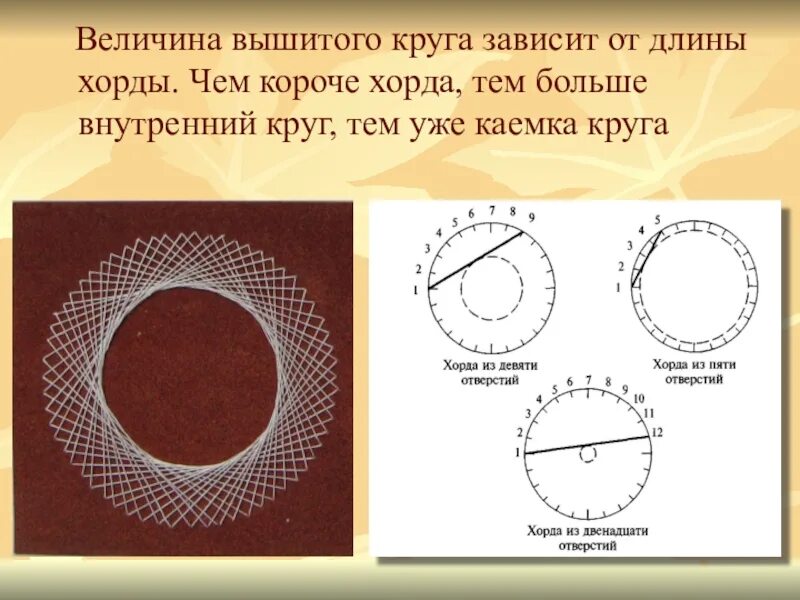 Величина вышитого круга зависит от длины хорды. Чем короче хорда, тем больше внутренний круг, тем уже каемка круга

1 2 3 4 5 6 7 8 9

Хорда из девяти отверстий

1 2 3 4 5

Хорда из пяти отверстий

1 2 3 4 5 6 7 8 9 10 11 12

Хорда из двенадцати отверстий